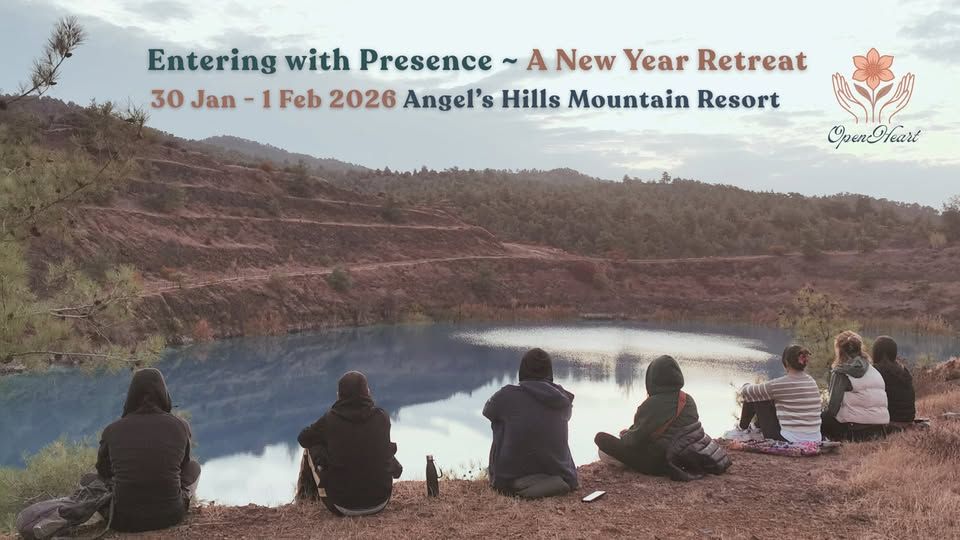 Entering with Presence ~ A New Year Retreat
30 Jan - 1 Feb 2026 Angel's Hills Mountain Resort

OpenHeart